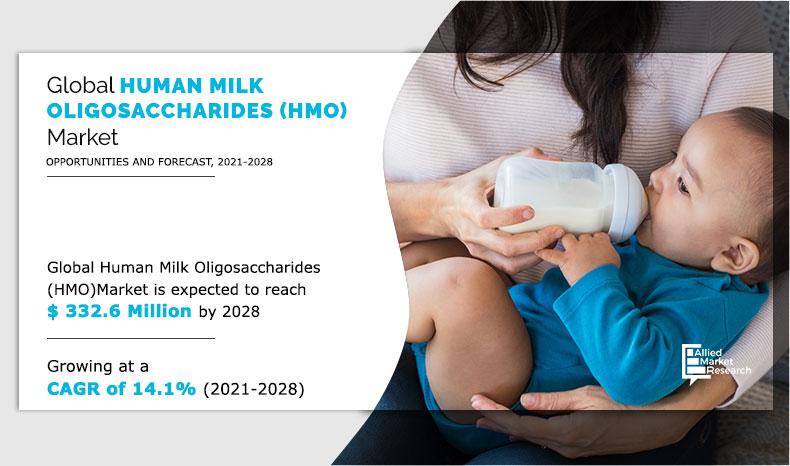 Global HUMAN MILK OLIGOSACCHARIDES (HMO) Market

OPPORTUNITIES AND FORECAST, 2021-2028

Global Human Milk Oligosaccharides (HMO)Market is expected to reach $ 332.6 Million by 2028

Growing at a CAGR of 14.1% (2021-2028)

Allied Market Research